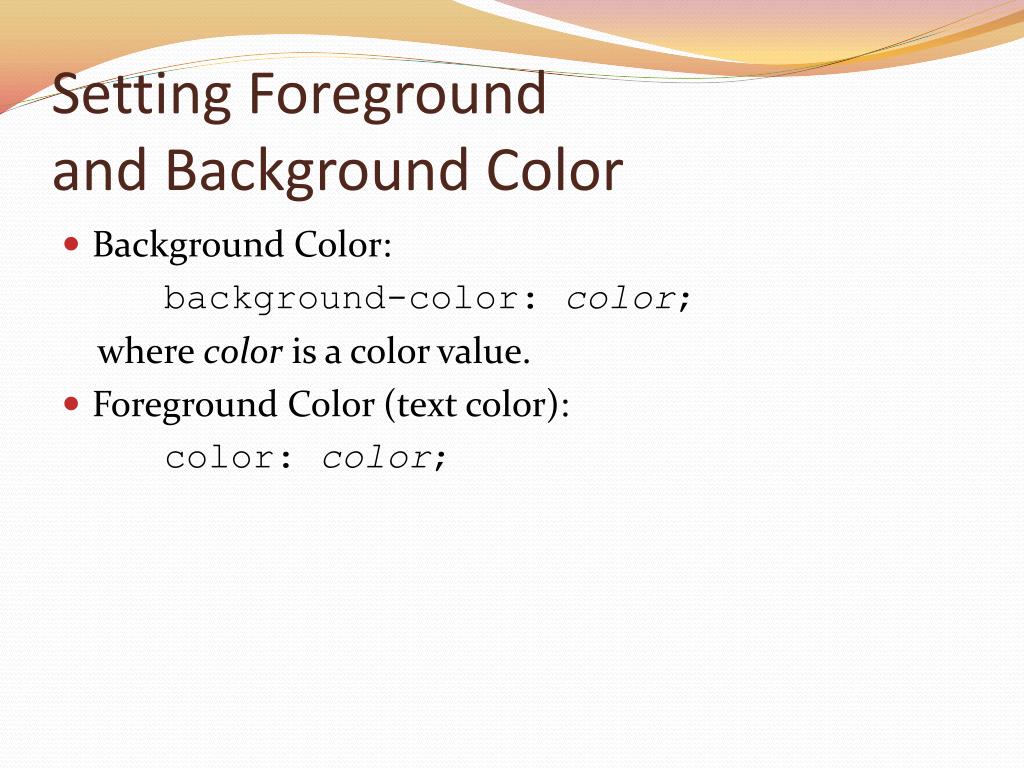 Setting Foreground and Background Color

Background Color:

background-color: color;

where color is a color value.

Foreground Color (text color):

color: color;